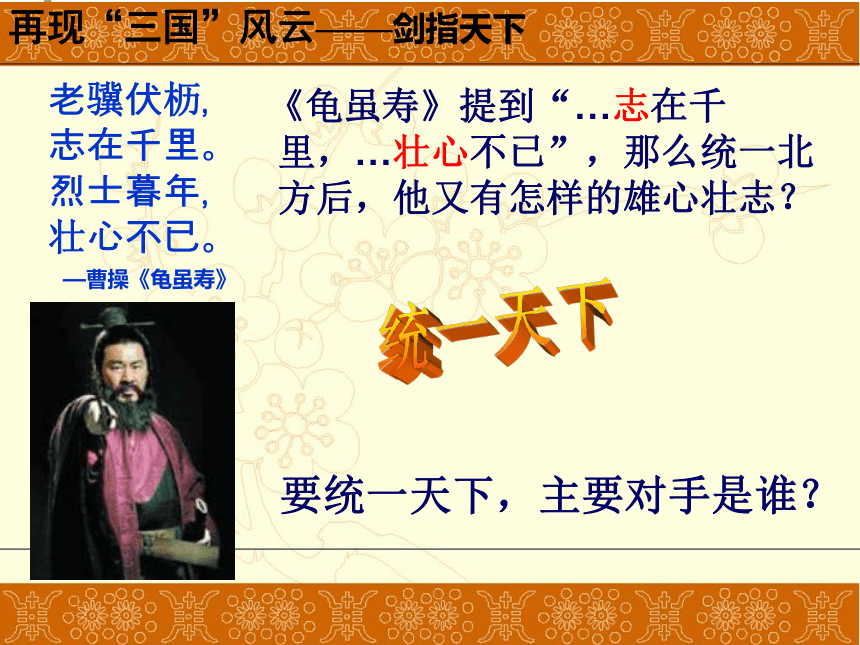 再现“三国”风云——剑指天下

老骥伏枥，
志在千里。
烈士暮年，
壮心不已。
—曹操《龟虽寿》

《龟虽寿》提到“…志在千里，…壮心不已”，那么统一北方后，他又有怎样的雄心壮志？

统一天下

要统一天下，主要对手是谁？